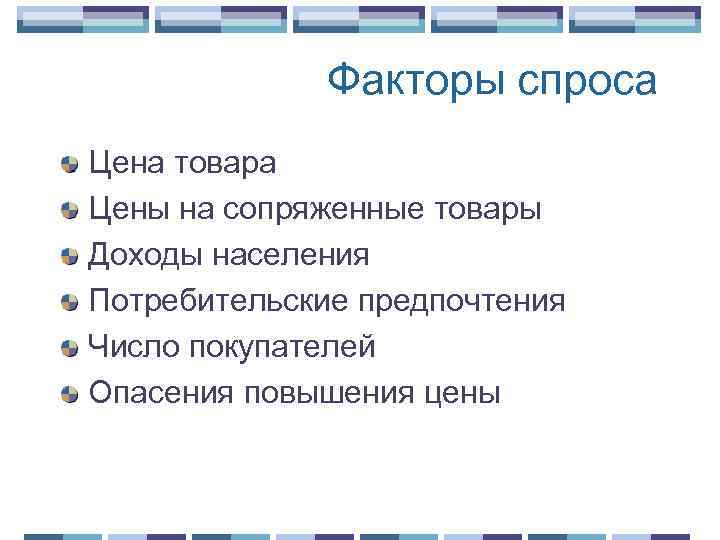 Факторы спроса

Цена товара
Цены на сопряженные товары
Доходы населения
Потребительские предпочтения
Число покупателей
Опасения повышения цены